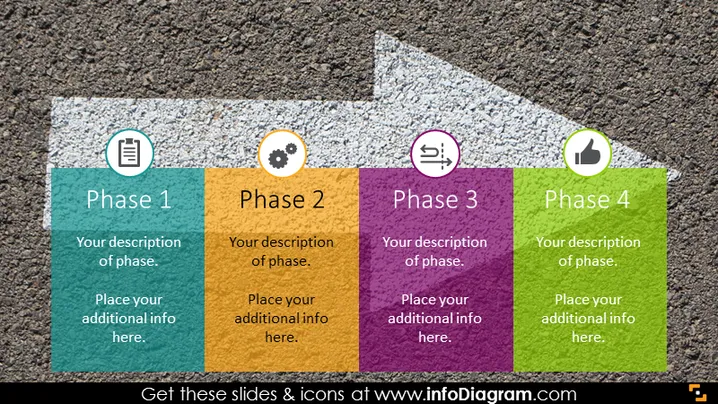 Phase 1

Your description of phase.

Place your additional info here.

Phase 2

Your description of phase.

Place your additional info here.

Phase 3

Your description of phase.

Place your additional info here.

Phase 4

Your description of phase.

Place your additional info here.

Get these slides & icons at www.infoDiagram.com